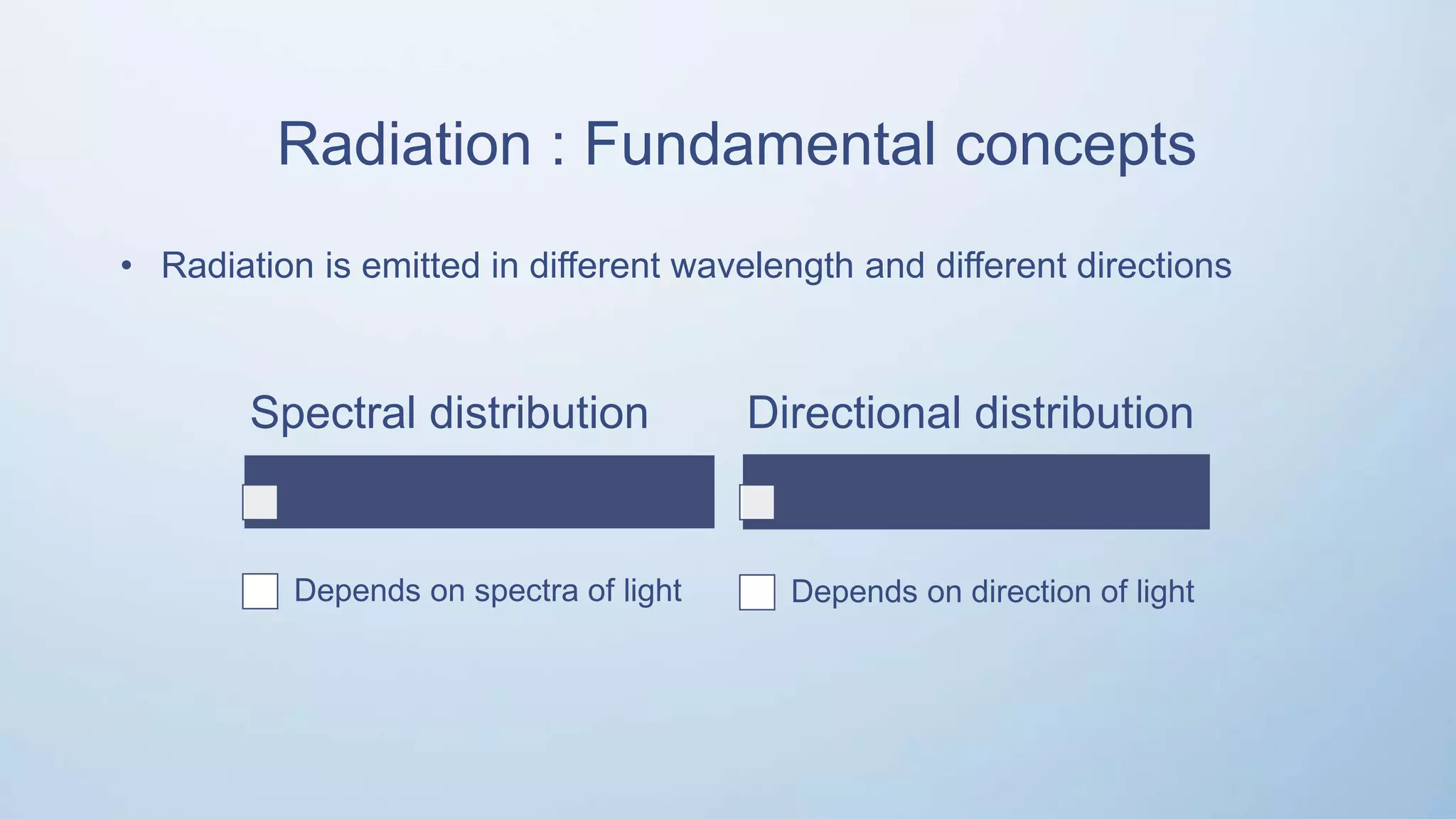 Radiation : Fundamental concepts

• Radiation is emitted in different wavelength and different directions

Spectral distribution

Depends on spectra of light

Directional distribution

Depends on direction of light